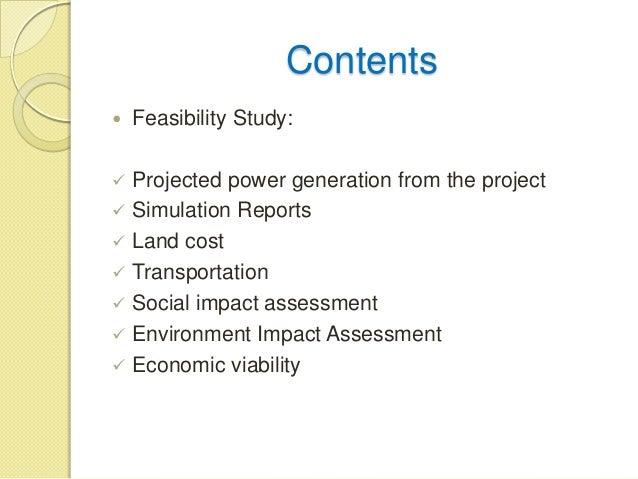 Contents

• Feasibility Study:

✓ Projected power generation from the project
✓ Simulation Reports
✓ Land cost
✓ Transportation
✓ Social impact assessment
✓ Environment Impact Assessment
✓ Economic viability